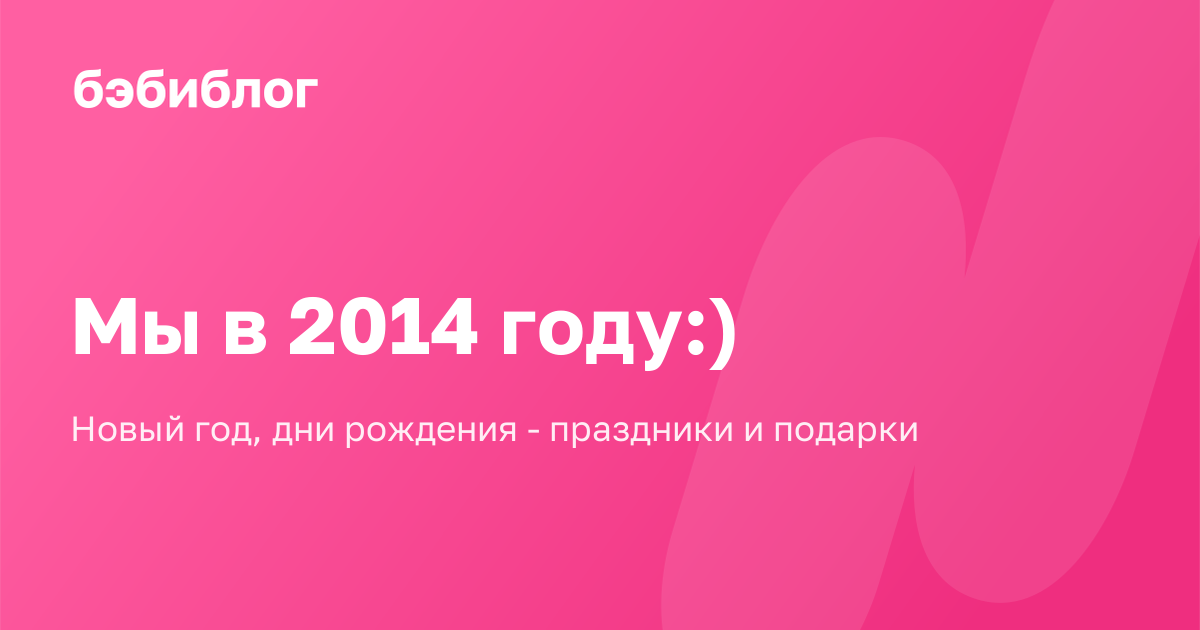 бэбиблог

Мы в 2014 году:)

Новый год, дни рождения - праздники и подарки